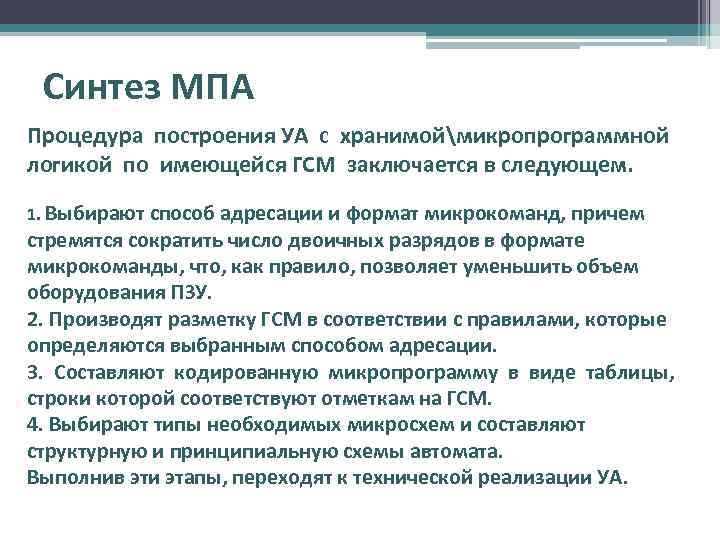 Синтез МПА

Процедура построения УА с хранимой\микропрограммной логикой по имеющейся ГСМ заключается в следующем.

1. Выбирают способ адресации и формат микрокоманд, причем стремятся сократить число двоичных разрядов в формате микрокоманды, что, как правило, позволяет уменьшить объем оборудования ПЗУ.
2. Производят разметку ГСМ в соответствии с правилами, которые определяются выбранным способом адресации.
3. Составляют кодированную микропрограмму в виде таблицы, строки которой соответствуют отметкам на ГСМ.
4. Выбирают типы необходимых микросхем и составляют структурную и принципиальную схемы автомата.
Выполнив эти этапы, переходят к технической реализации УА.